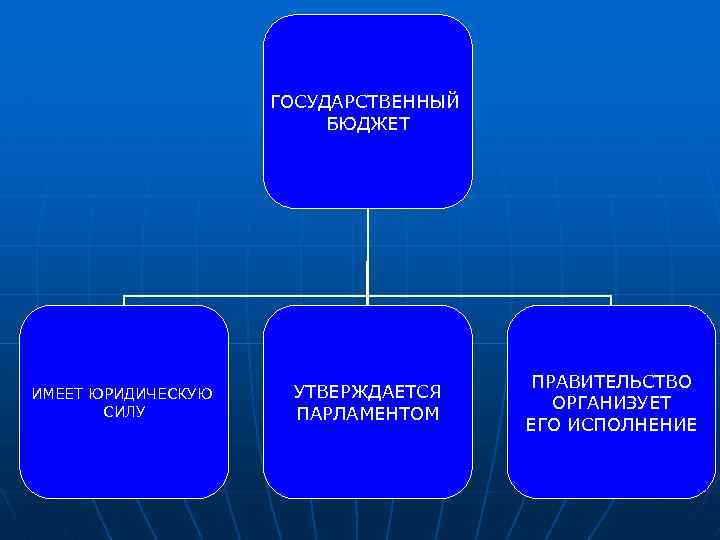 ГОСУДАРСТВЕННЫЙ БЮДЖЕТ

ИМЕЕТ ЮРИДИЧЕСКУЮ СИЛУ

УТВЕРЖДАЕТСЯ ПАРЛАМЕНТОМ

ПРАВИТЕЛЬСТВО ОРГАНИЗУЕТ ЕГО ИСПОЛНЕНИЕ